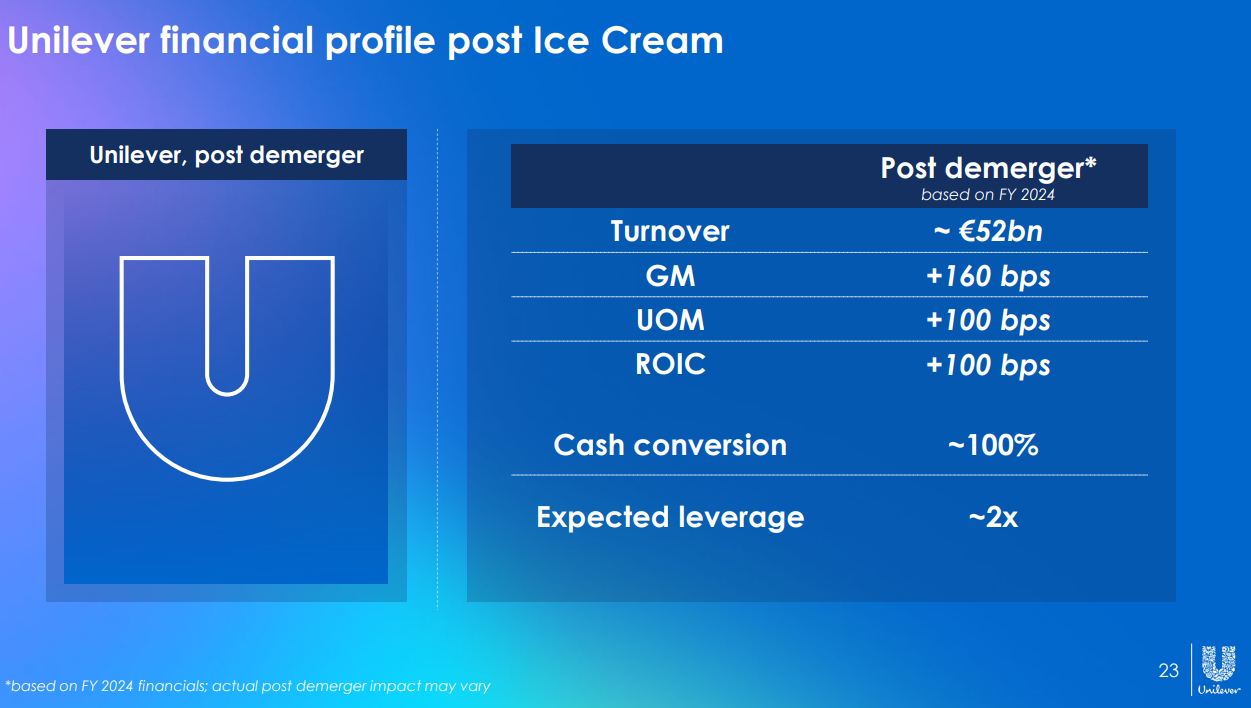 Unilever financial profile post Ice Cream

Unilever, post demerger

| | Post demerger* based on FY 2024 |
|---|---|
| Turnover | ~ €52bn |
| GM | +160 bps |
| UOM | +100 bps |
| ROIC | +100 bps |
| Cash conversion | ~100% |
| Expected leverage | ~2x |

*based on FY 2024 financials; actual post demerger impact may vary

23

Unilever